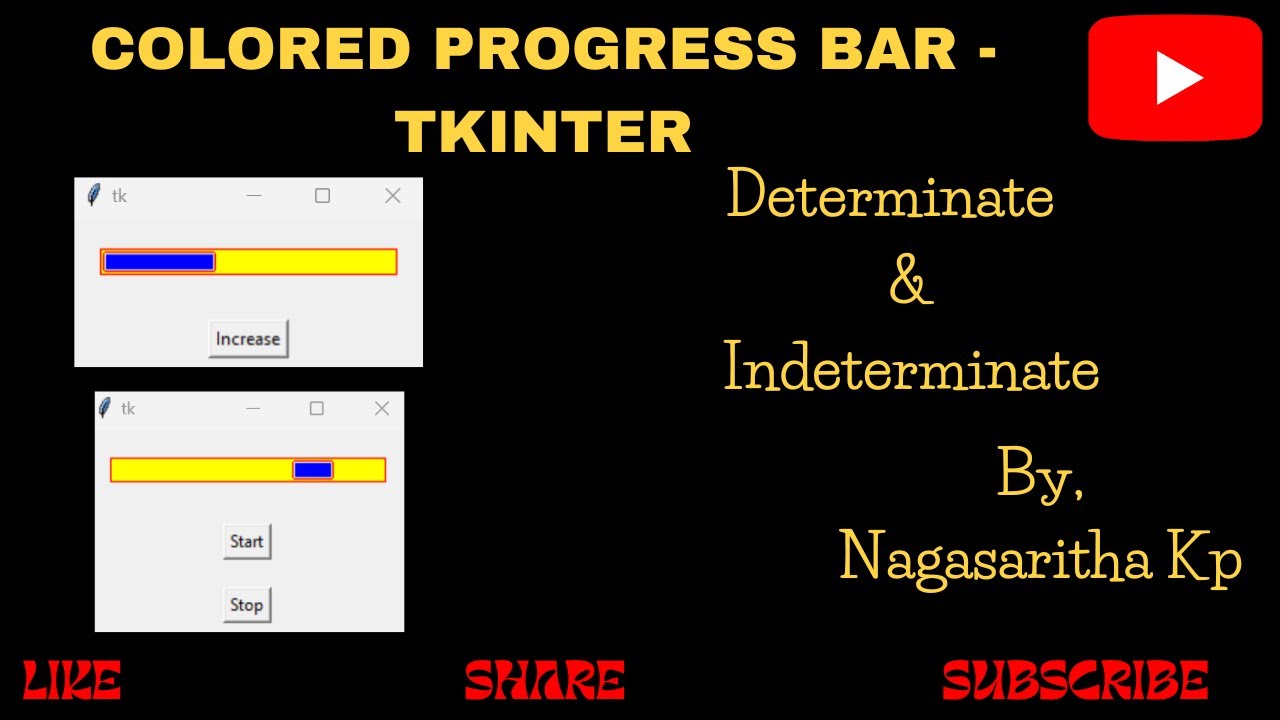 COLORED PROGRESS BAR - TKINTER

tk

Increase

tk

Start

Stop

Determinate
&
Indeterminate

By,
Nagasaritha Kp

LIKE

SHARE

SUBSCRIBE